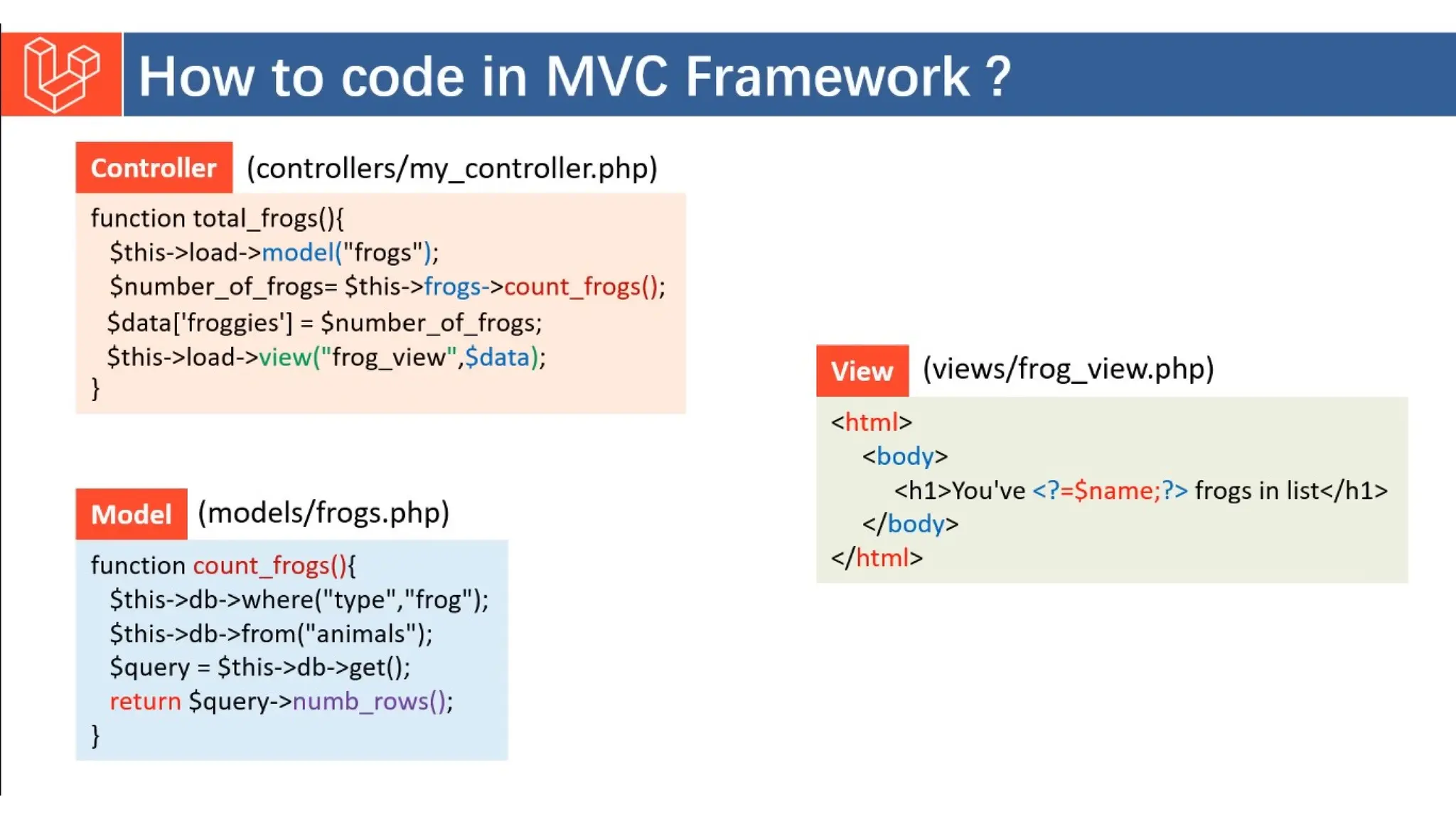 How to code in MVC Framework ?

Controller (controllers/my_controller.php)

function total_frogs(){
$this->load->model("frogs");
$number_of_frogs= $this->frogs->count_frogs();
$data['froggies'] = $number_of_frogs;
$this->load->view("frog_view",$data);
}

Model (models/frogs.php)

function count_frogs(){
$this->db->where("type","frog");
$this->db->from("animals");
$query = $this->db->get();
return $query->numb_rows();
}

View (views/frog_view.php)

<html>
<body>
<h1>You've <?=$name;?> frogs in list</h1>
</body>
</html>